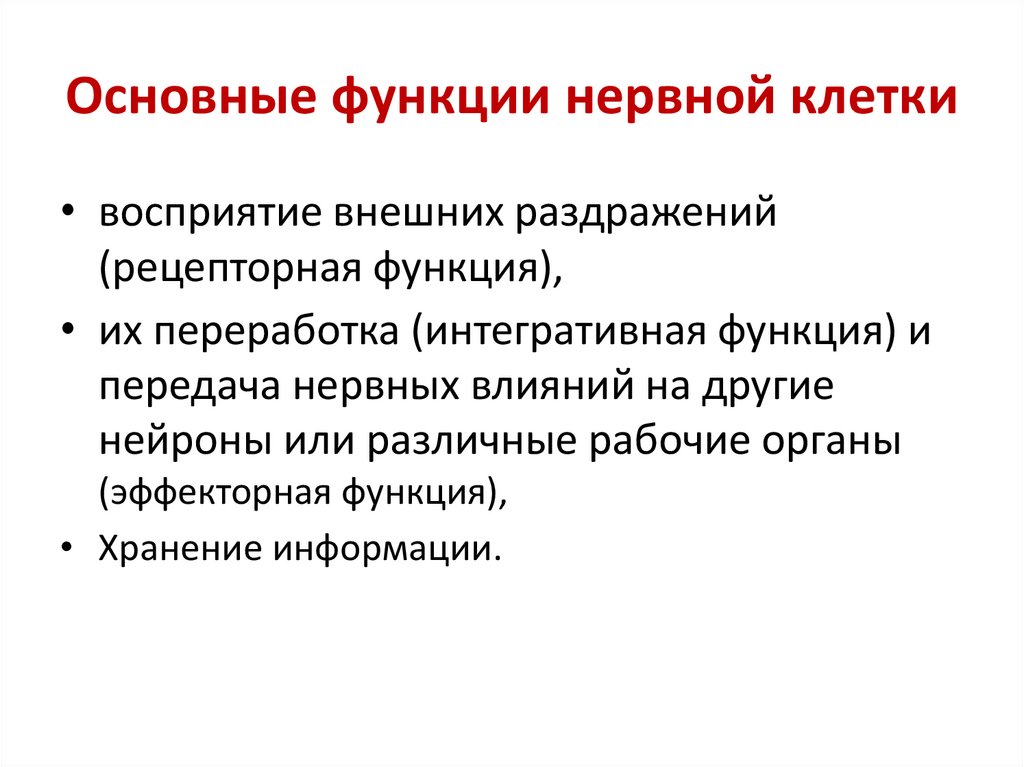 Основные функции нервной клетки

• восприятие внешних раздражений (рецепторная функция),
• их переработка (интегративная функция) и передача нервных влияний на другие нейроны или различные рабочие органы (эффекторная функция),
• Хранение информации.